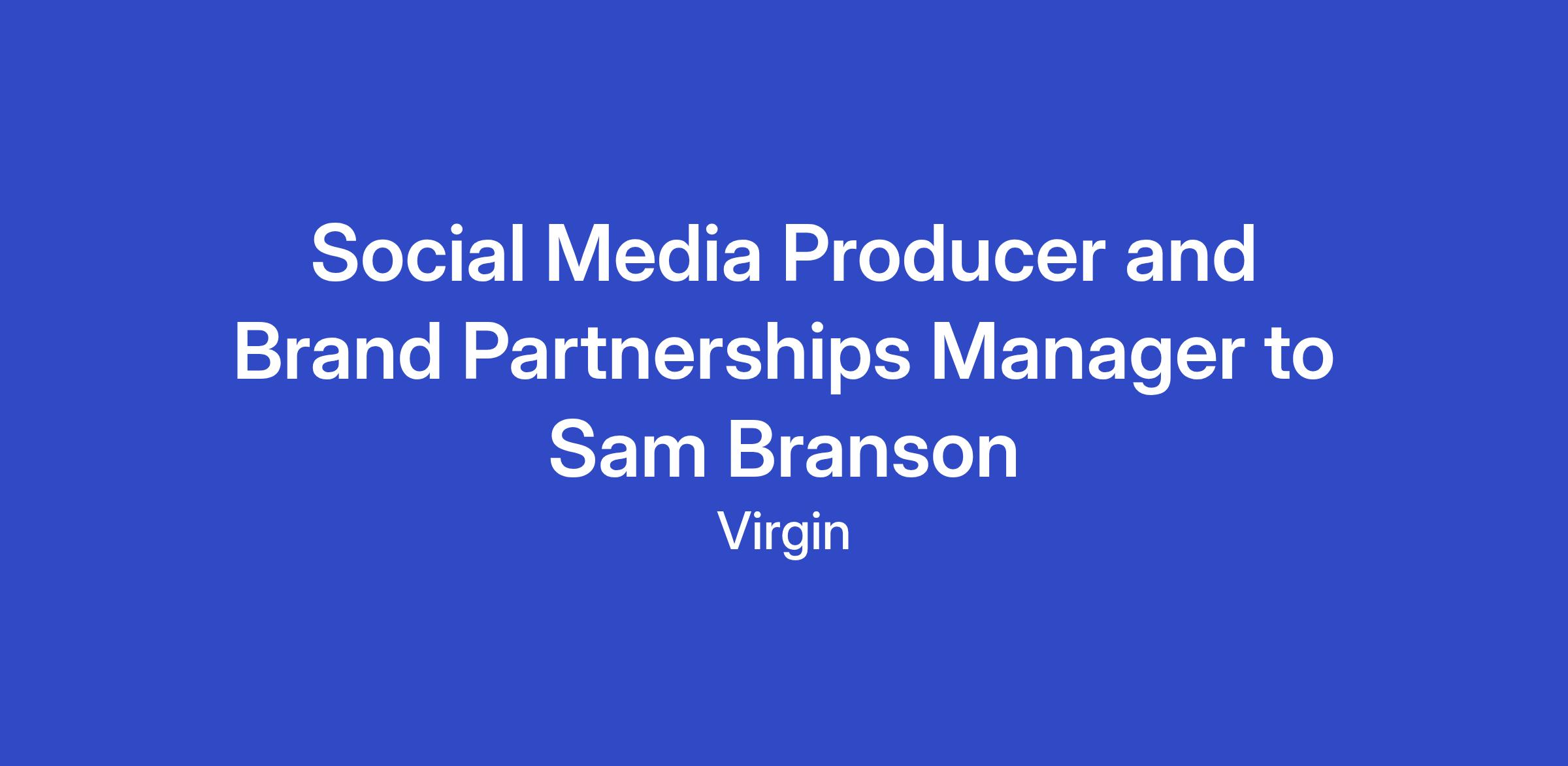 Social Media Producer and Brand Partnerships Manager to Sam Branson

Virgin